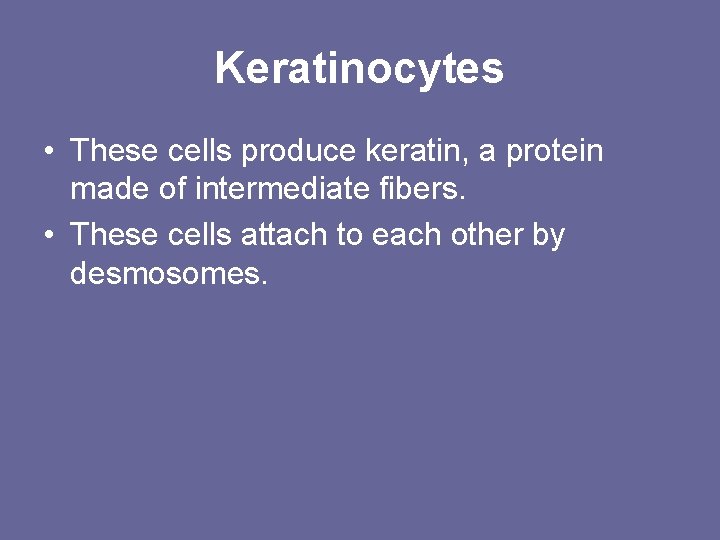 Keratinocytes

• These cells produce keratin, a protein made of intermediate fibers.
• These cells attach to each other by desmosomes.